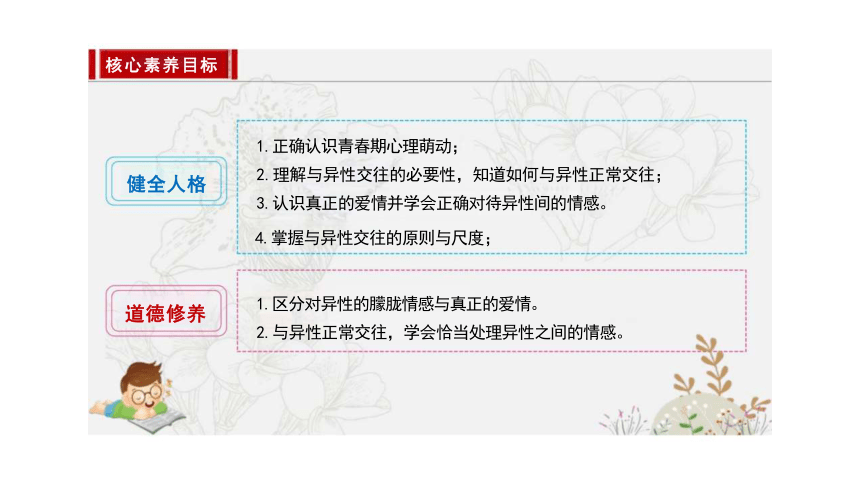 核心素养目标

健全人格

1. 正确认识青春期心理萌动；
2. 理解与异性交往的必要性，知道如何与异性正常交往；
3. 认识真正的爱情并学会正确对待异性间的情感。
4. 掌握与异性交往的原则与尺度；

道德修养

1. 区分对异性的朦胧情感与真正的爱情。
2. 与异性正常交往，学会恰当处理异性之间的情感。